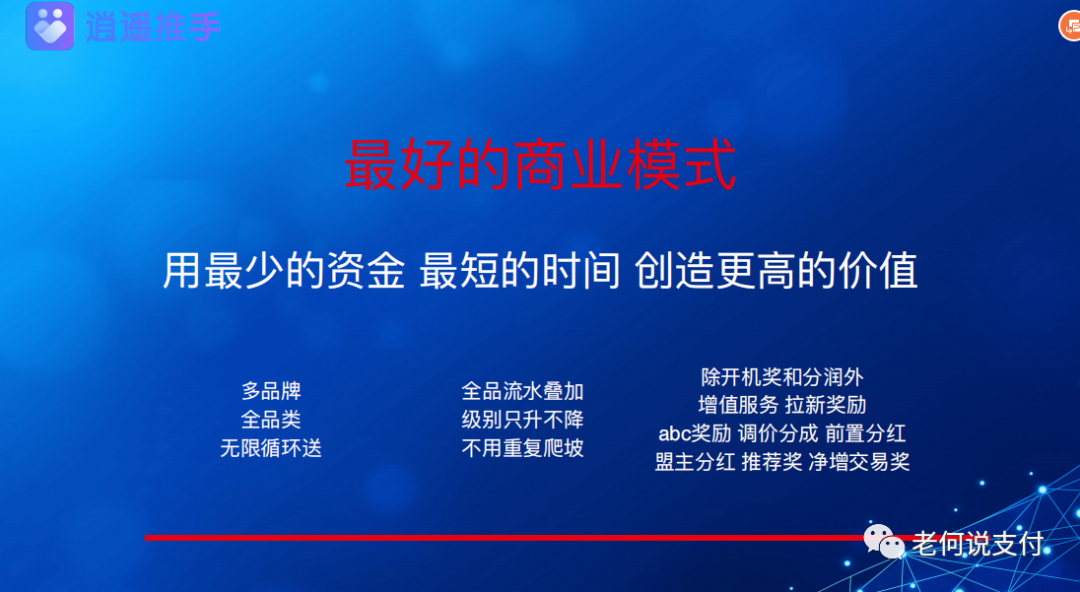 逍遥推手

最好的商业模式

用最少的资金 最短的时间 创造更高的价值

多品牌
全品类
无限循环送

全品流水叠加
级别只升不降
不用重复爬坡

除开机奖和分润外
增值服务 拉新奖励
abc奖励 调价分成 前置分红
盟主分红 推荐奖 净增交易奖

老何说支付